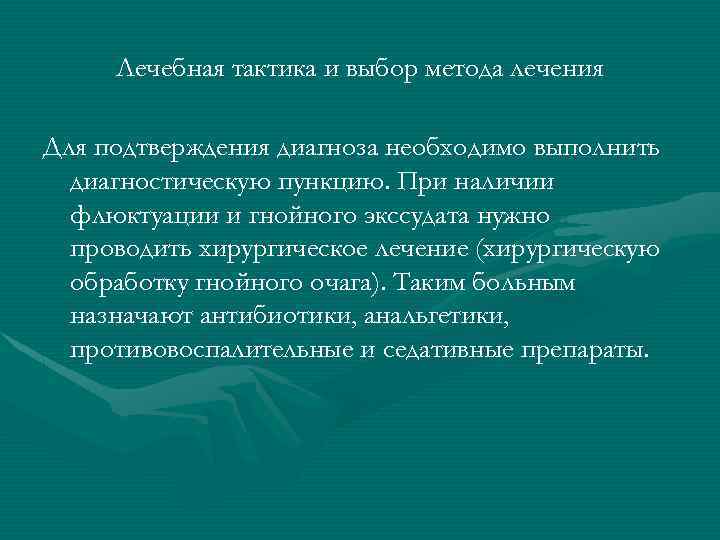 Лечебная тактика и выбор метода лечения

Для подтверждения диагноза необходимо выполнить диагностическую пункцию. При наличии флюктуации и гнойного экссудата нужно проводить хирургическое лечение (хирургическую обработку гнойного очага). Таким больным назначают антибиотики, анальгетики, противовоспалительные и седативные препараты.